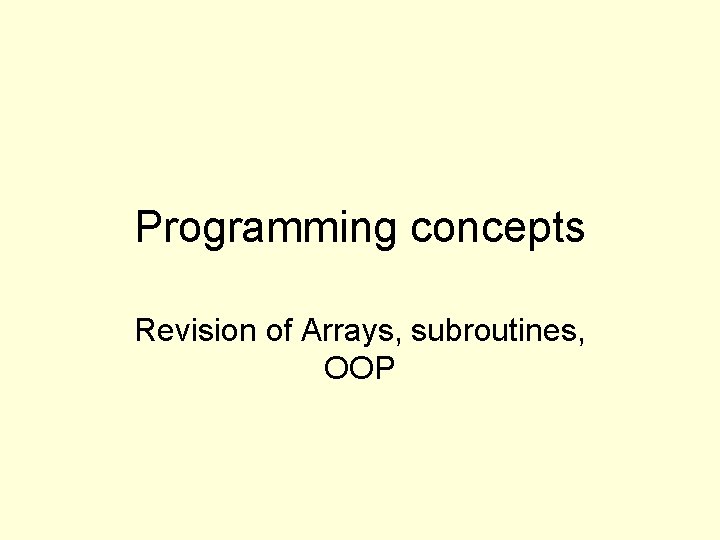 Programming concepts

Revision of Arrays, subroutines, OOP